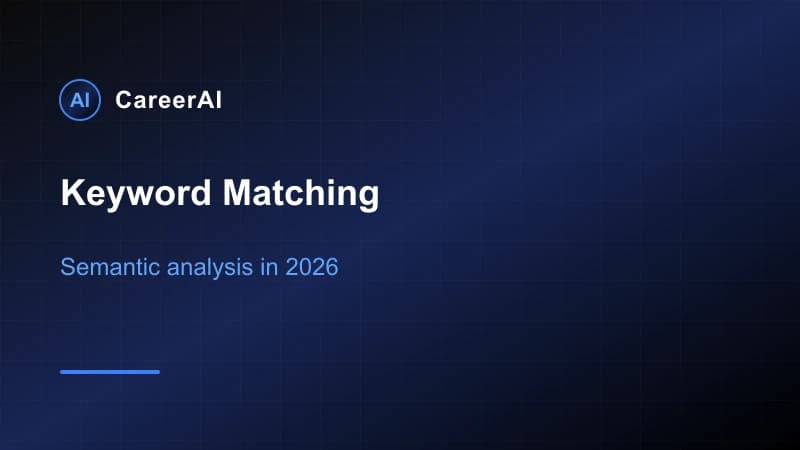 AI CareerAI

Keyword Matching

Semantic analysis in 2026